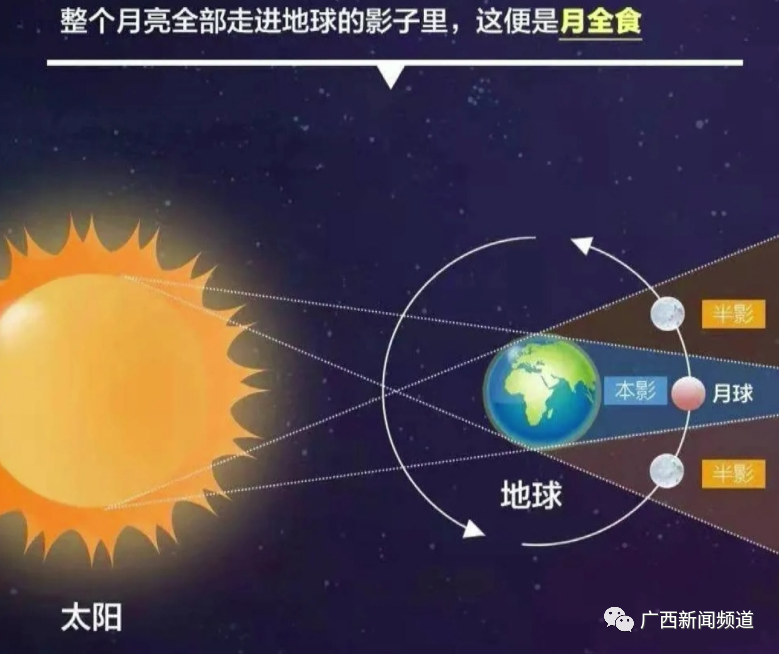 整个月亮全部走进地球的影子里，这便是月全食

半影

本影

月球

半影

地球

太阳

广西新闻频道